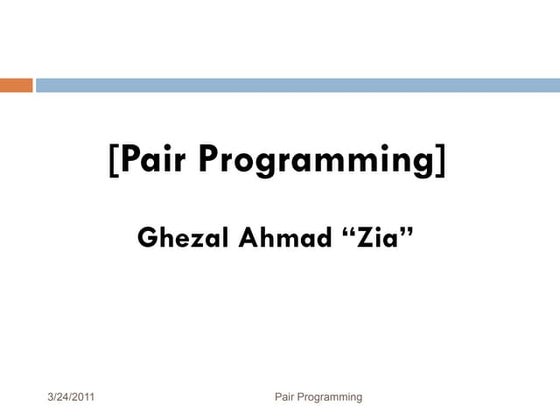 [Pair Programming]

Ghezal Ahmad “Zia”

3/24/2011

Pair Programming